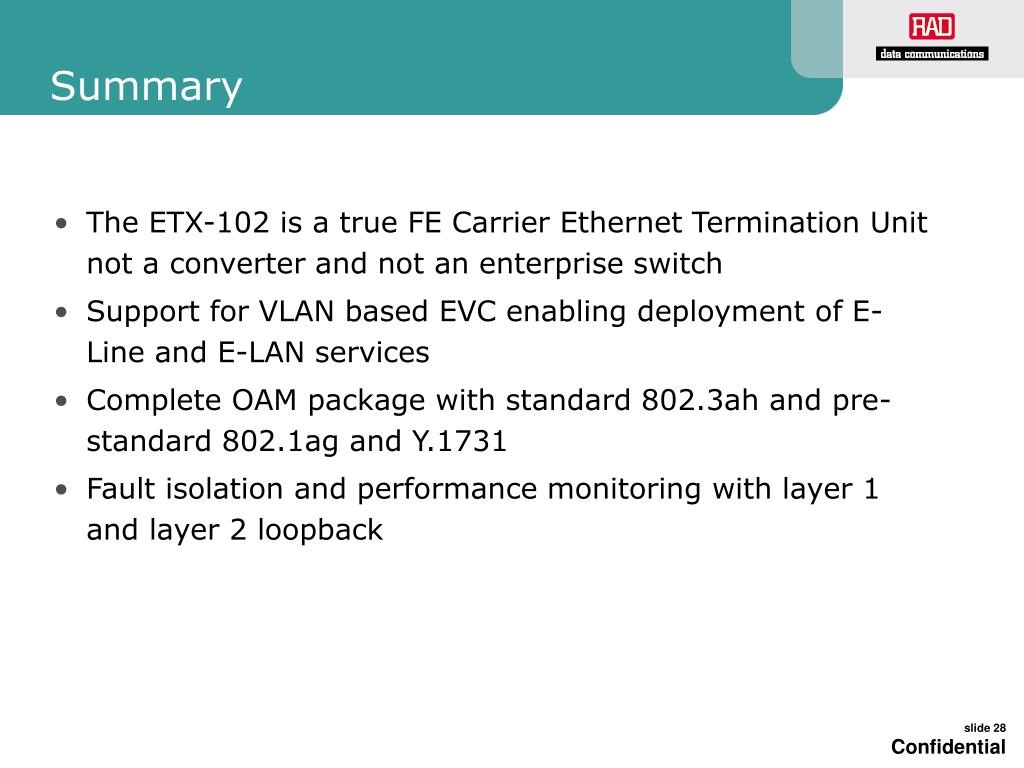 RAD
data communications

Summary

• The ETX-102 is a true FE Carrier Ethernet Termination Unit not a converter and not an enterprise switch
• Support for VLAN based EVC enabling deployment of E-Line and E-LAN services
• Complete OAM package with standard 802.3ah and pre-standard 802.1ag and Y.1731
• Fault isolation and performance monitoring with layer 1 and layer 2 loopback

slide 28
Confidential